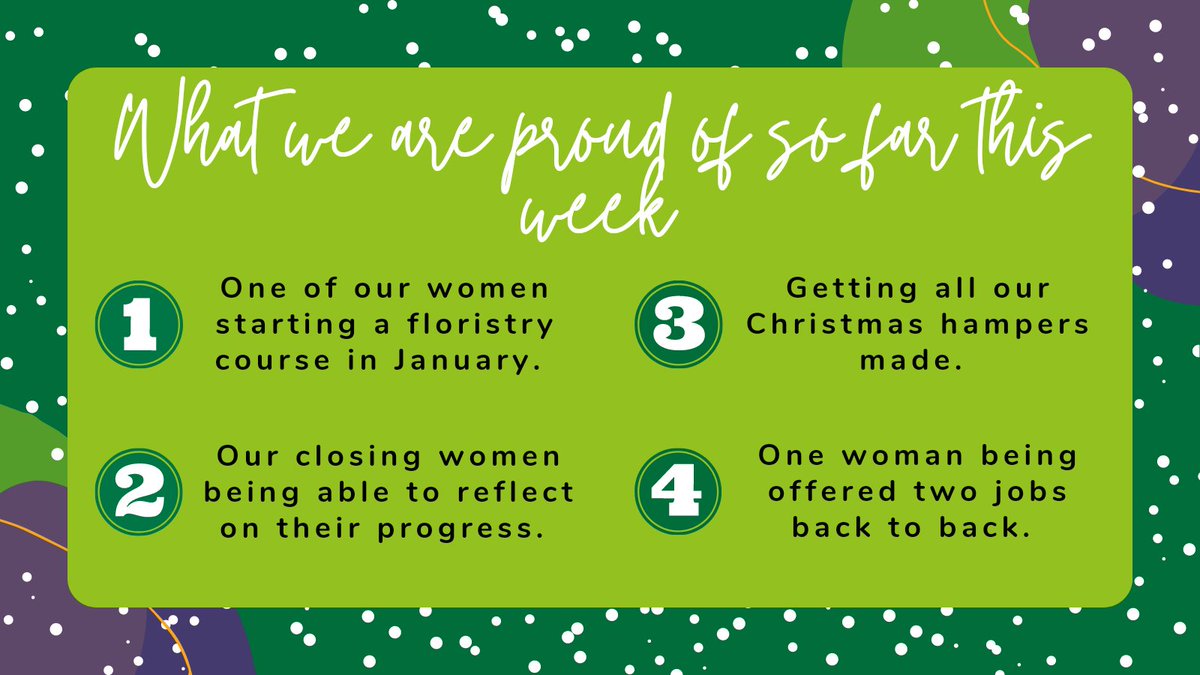 What we are proud of so far this week

1 One of our women starting a floristry course in January.

2 Our closing women being able to reflect on their progress.

3 Getting all our Christmas hampers made.

4 One woman being offered two jobs back to back.